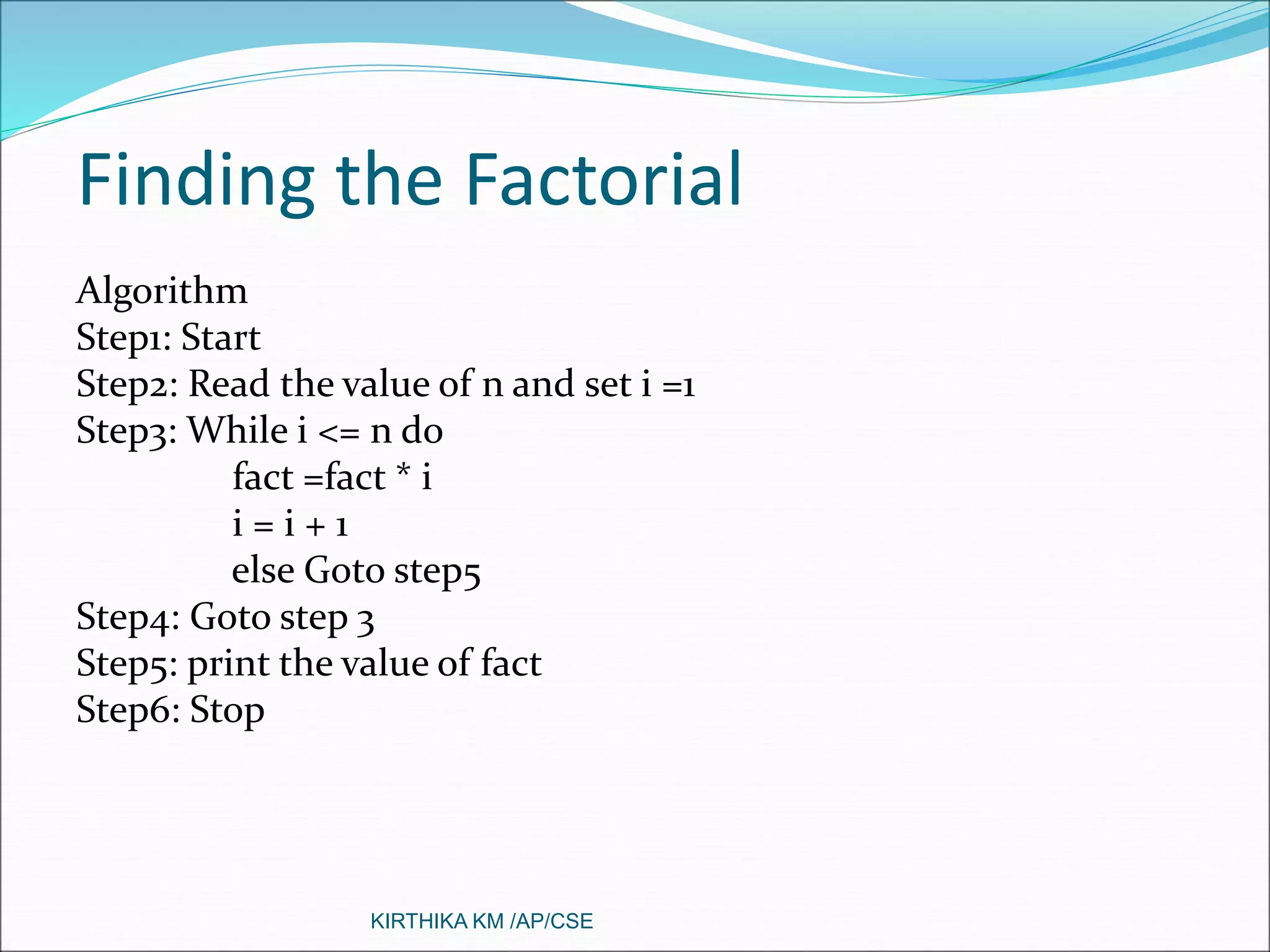 Finding the Factorial

Algorithm
Step1: Start
Step2: Read the value of n and set i =1
Step3: While i <= n do
fact =fact * i
i = i + 1
else Goto step5
Step4: Goto step 3
Step5: print the value of fact
Step6: Stop

KIRTHIKA KM /AP/CSE